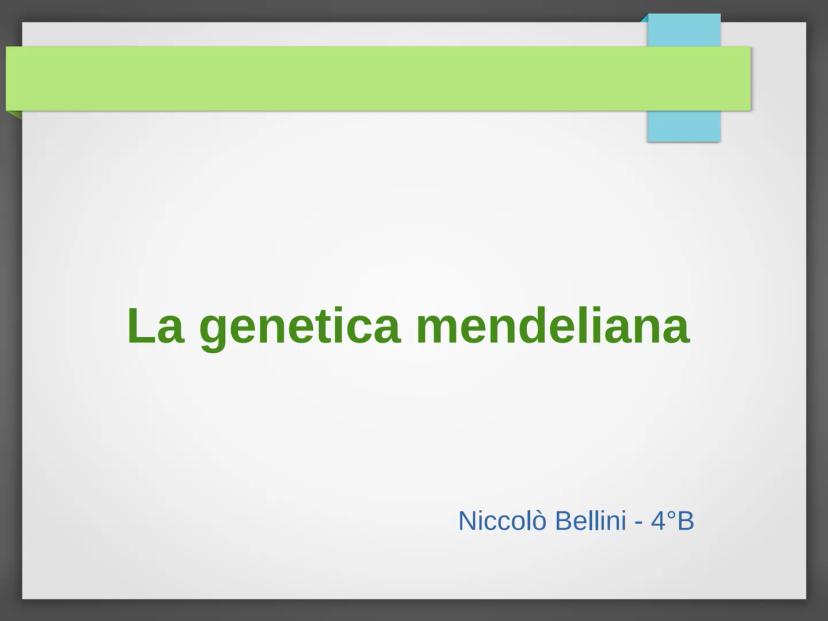 La genetica mendeliana

Niccolò Bellini - 4°B